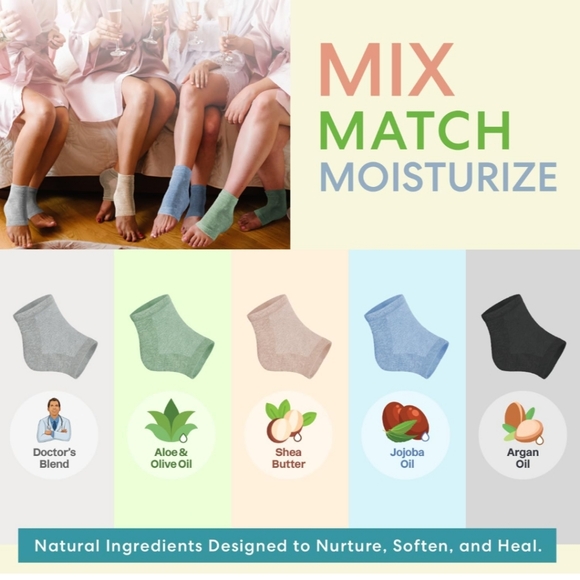 MIX
MATCH
MOISTURIZE

Doctor's Blend

Aloe & Olive Oil

Shea Butter

Jojoba Oil

Argan Oil

Natural Ingredients Designed to Nurture, Soften, and Heal.